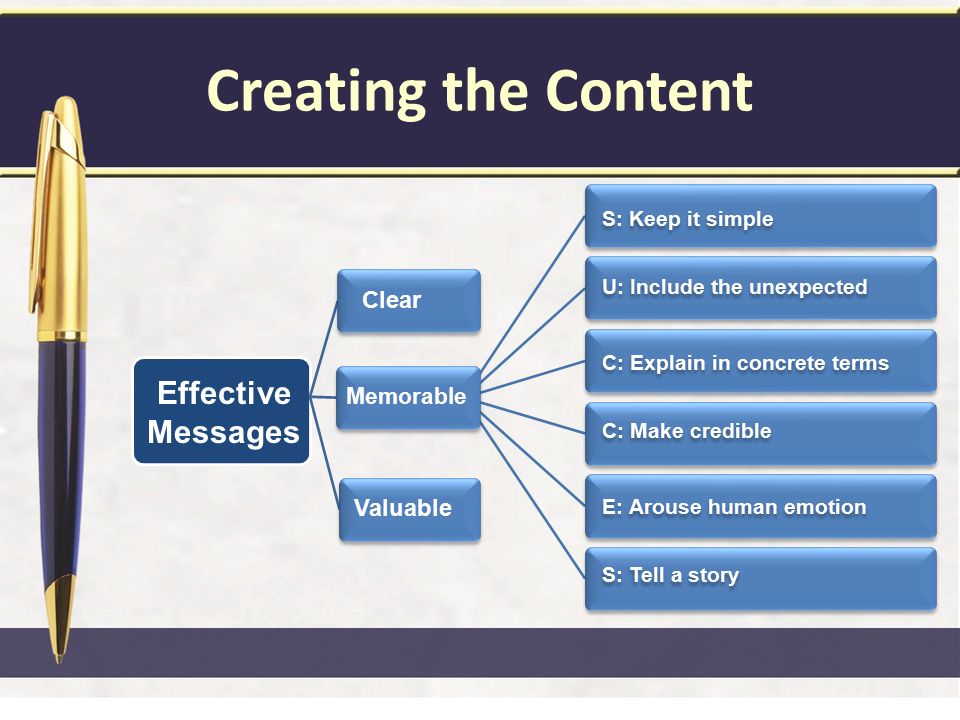 Creating the Content

Effective Messages

Clear

Memorable

Valuable

S: Keep it simple

U: Include the unexpected

C: Explain in concrete terms

C: Make credible

E: Arouse human emotion

S: Tell a story